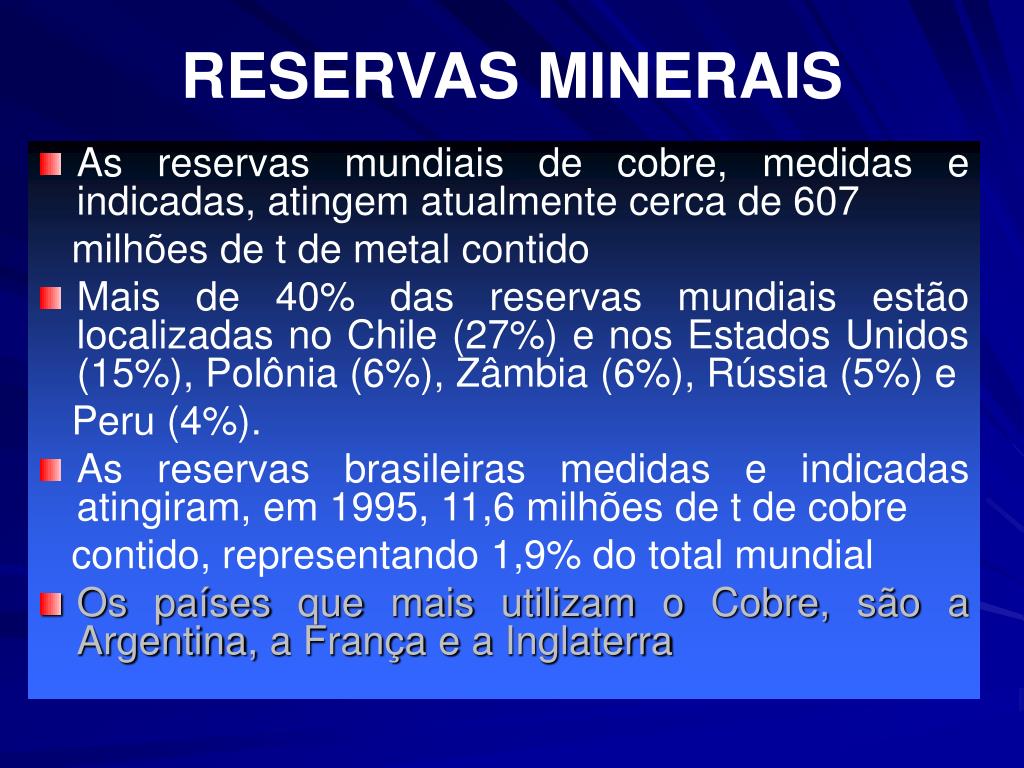 RESERVAS MINERAIS

As reservas mundiais de cobre, medidas e indicadas, atingem atualmente cerca de 607 milhões de t de metal contido

Mais de 40% das reservas mundiais estão localizadas no Chile (27%) e nos Estados Unidos (15%), Polônia (6%), Zâmbia (6%), Rússia (5%) e Peru (4%).

As reservas brasileiras medidas e indicadas atingiram, em 1995, 11,6 milhões de t de cobre contido, representando 1,9% do total mundial

Os países que mais utilizam o Cobre, são a Argentina, a França e a Inglaterra